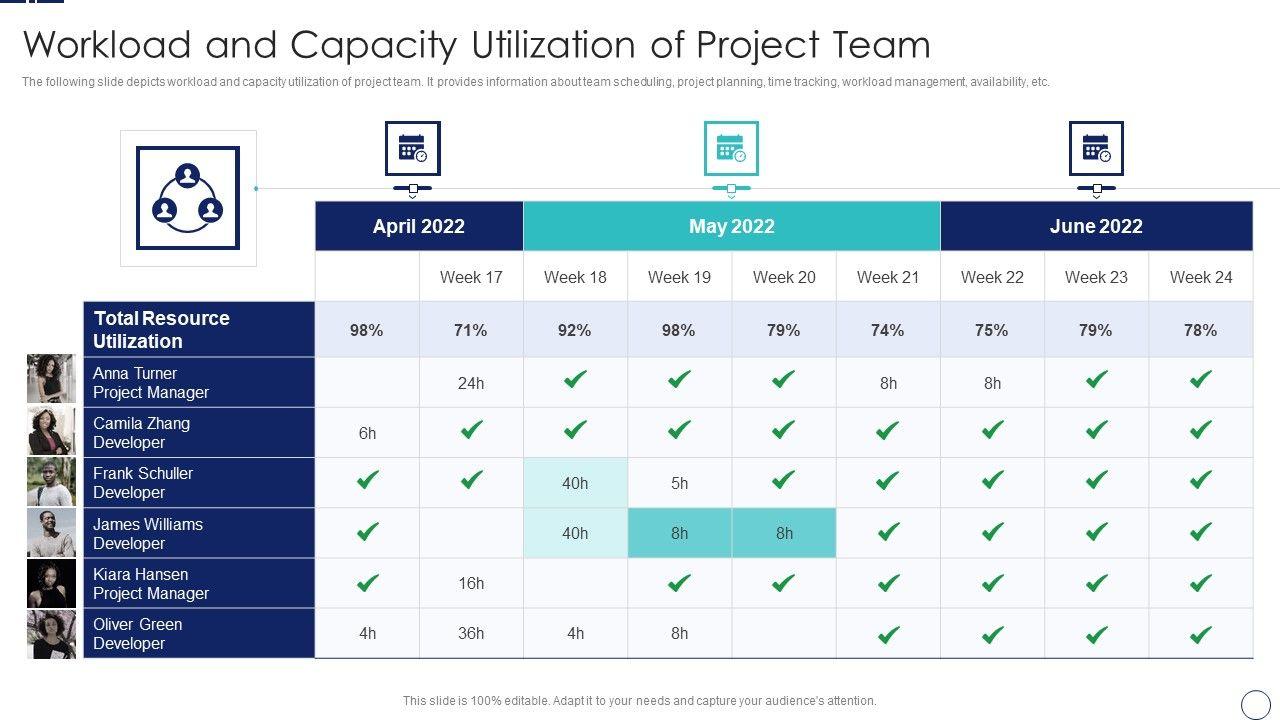 Workload and Capacity Utilization of Project Team

The following slide depicts workload and capacity utilization of project team. It provides information about team scheduling, project planning, time tracking, workload management, availability, etc.

| | April 2022 | | May 2022 | | | | June 2022 | | |
|---|---|---|---|---|---|---|---|---|---|
| | | Week 17 | Week 18 | Week 19 | Week 20 | Week 21 | Week 22 | Week 23 | Week 24 |
| Total Resource Utilization | 98% | 71% | 92% | 98% | 79% | 74% | 75% | 79% | 78% |
| Anna Turner Project Manager | | 24h | ✓ | ✓ | ✓ | 8h | 8h | ✓ | ✓ |
| Camila Zhang Developer | 6h | ✓ | ✓ | ✓ | ✓ | ✓ | ✓ | ✓ | ✓ |
| Frank Schuller Developer | ✓ | ✓ | 40h | 5h | ✓ | ✓ | ✓ | ✓ | ✓ |
| James Williams Developer | ✓ | | 40h | 8h | 8h | ✓ | ✓ | ✓ | ✓ |
| Kiara Hansen Project Manager | ✓ | 16h | | ✓ | ✓ | ✓ | ✓ | ✓ | ✓ |
| Oliver Green Developer | 4h | 36h | 4h | 8h | | ✓ | ✓ | ✓ | ✓ |

This slide is 100% editable. Adapt it to your needs and capture your audience's attention.